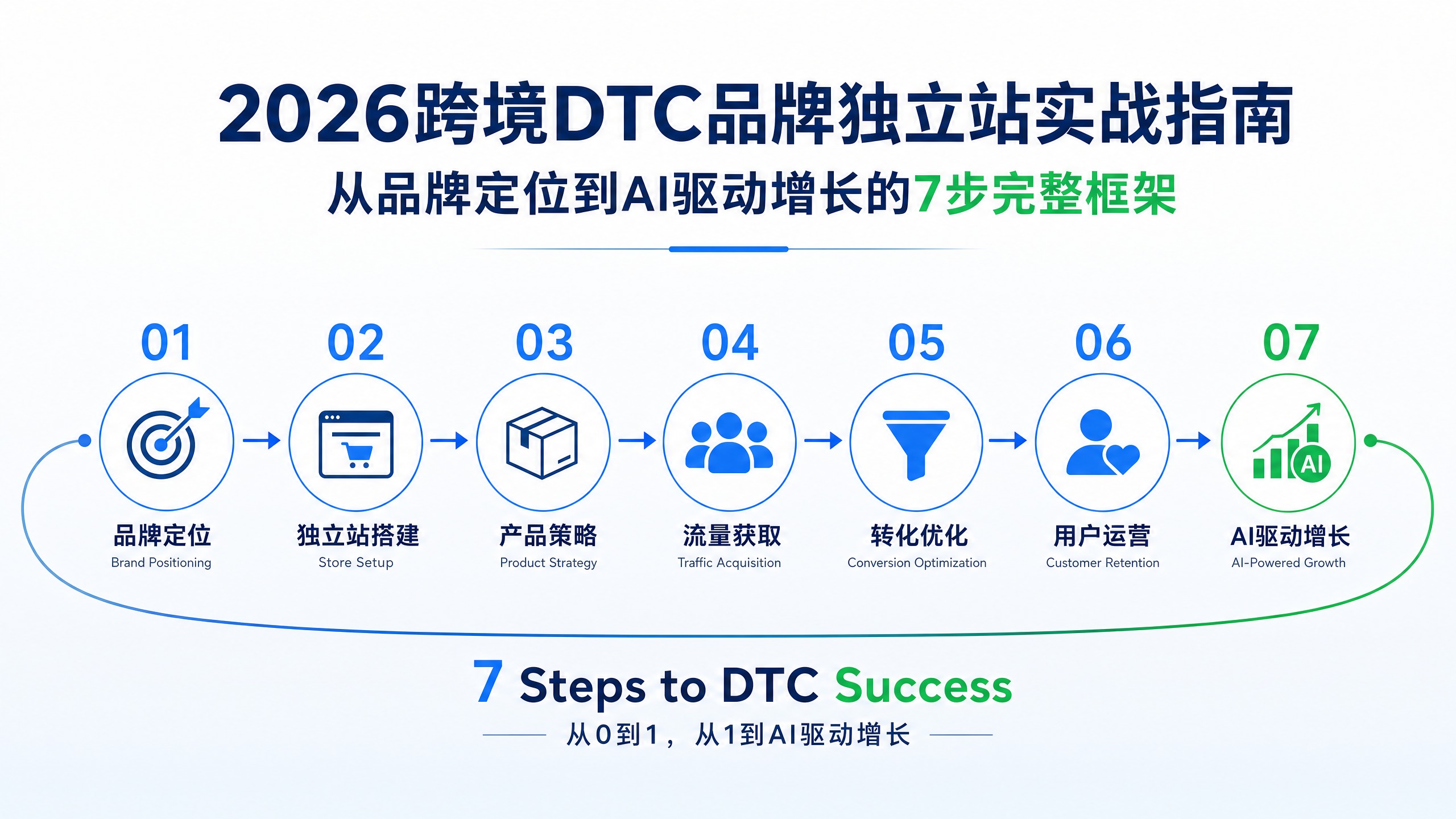 2026跨境DTC品牌独立站实战指南

从品牌定位到AI驱动增长的7步完整框架

01
品牌定位
Brand Positioning

02
独立站搭建
Store Setup

03
产品策略
Product Strategy

04
流量获取
Traffic Acquisition

05
转化优化
Conversion Optimization

06
用户运营
Customer Retention

07
AI
AI驱动增长
AI-Powered Growth

7 Steps to DTC Success

从0到1，从1到AI驱动增长